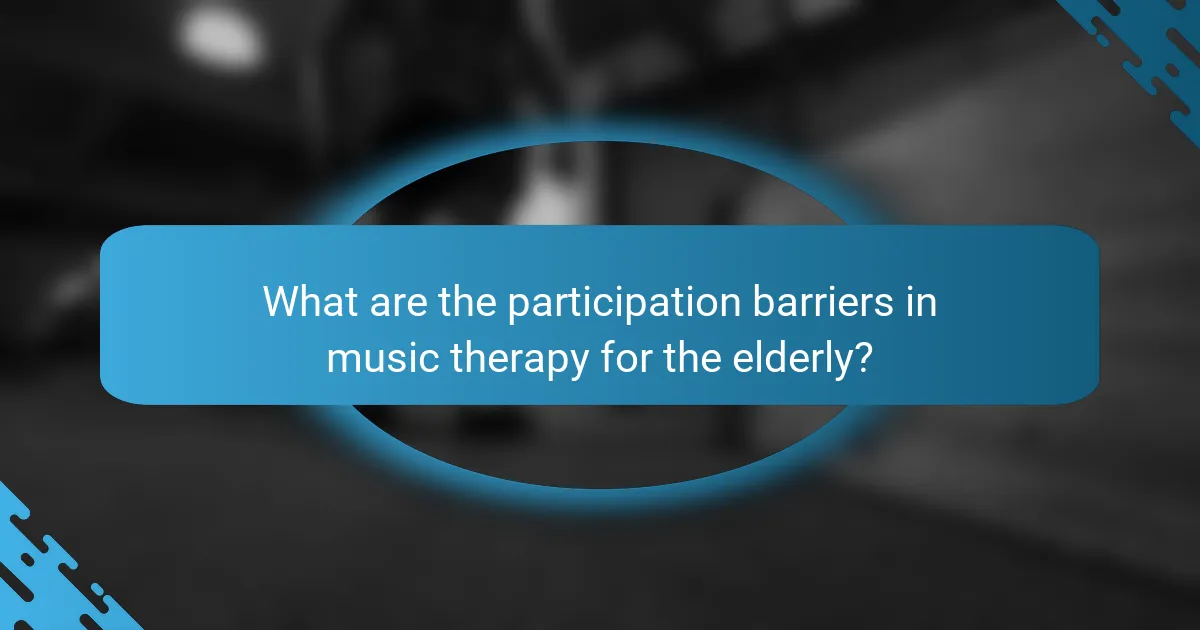 What are the participation barriers in music therapy for the elderly?